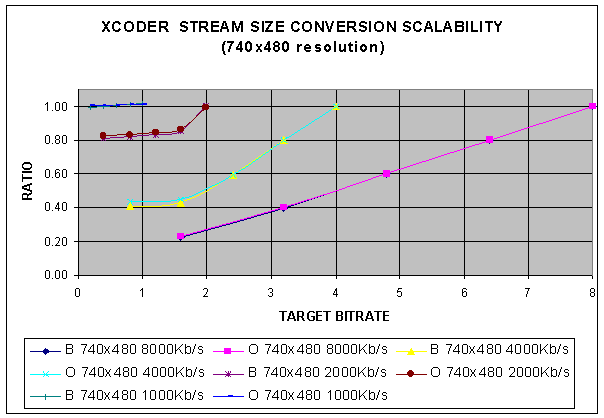 XCODER STREAM SIZE CONVERSION SCALABILITY
(740x480 resolution)

RATIO

1.00
0.80
0.60
0.40
0.20
0.00

0 1 2 3 4 5 6 7 8

TARGET BITRATE

B 740x480 8000Kb/s
O 740x480 8000Kb/s
B 740x480 4000Kb/s
O 740x480 4000Kb/s
B 740x480 2000Kb/s
O 740x480 2000Kb/s
B 740x480 1000Kb/s
O 740x480 1000Kb/s